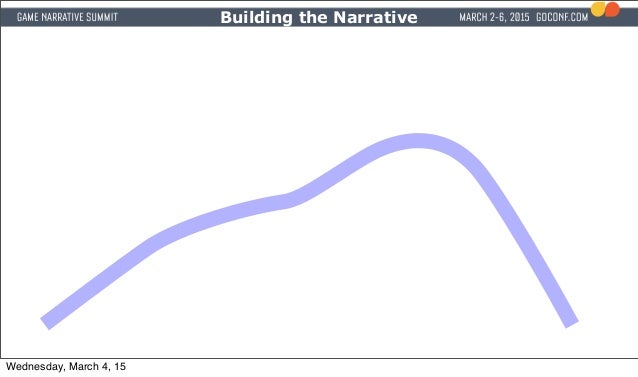 GAME NARRATIVE SUMMIT

Building the Narrative

MARCH 2-6, 2015 GDCONF.COM

Wednesday, March 4, 15